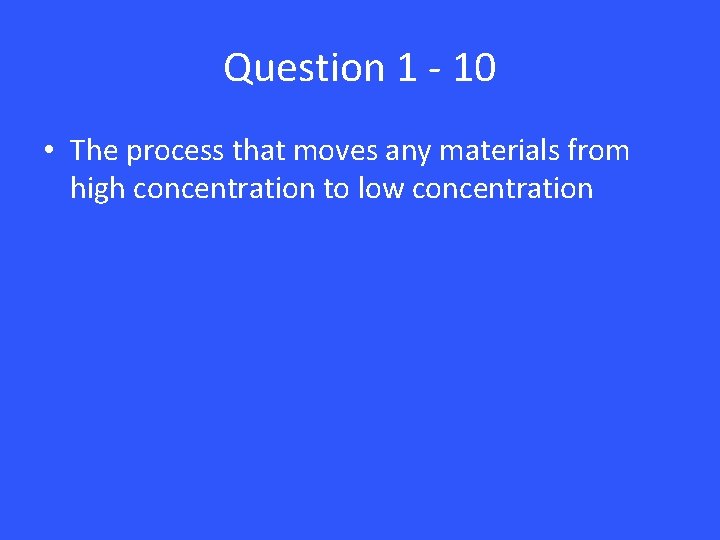 Question 1 - 10

• The process that moves any materials from high concentration to low concentration